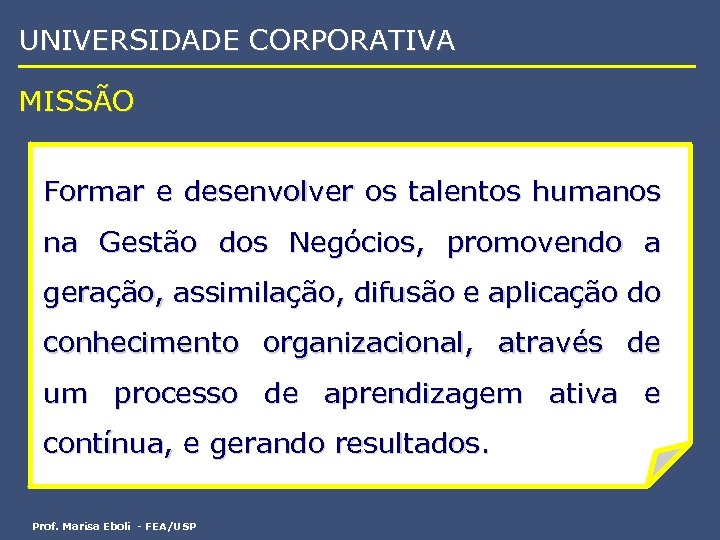 UNIVERSIDADE CORPORATIVA

MISSÃO

Formar e desenvolver os talentos humanos na Gestão dos Negócios, promovendo a geração, assimilação, difusão e aplicação do conhecimento organizacional, através de um processo de aprendizagem ativa e contínua, e gerando resultados.

Prof. Marisa Eboli - FEA/USP